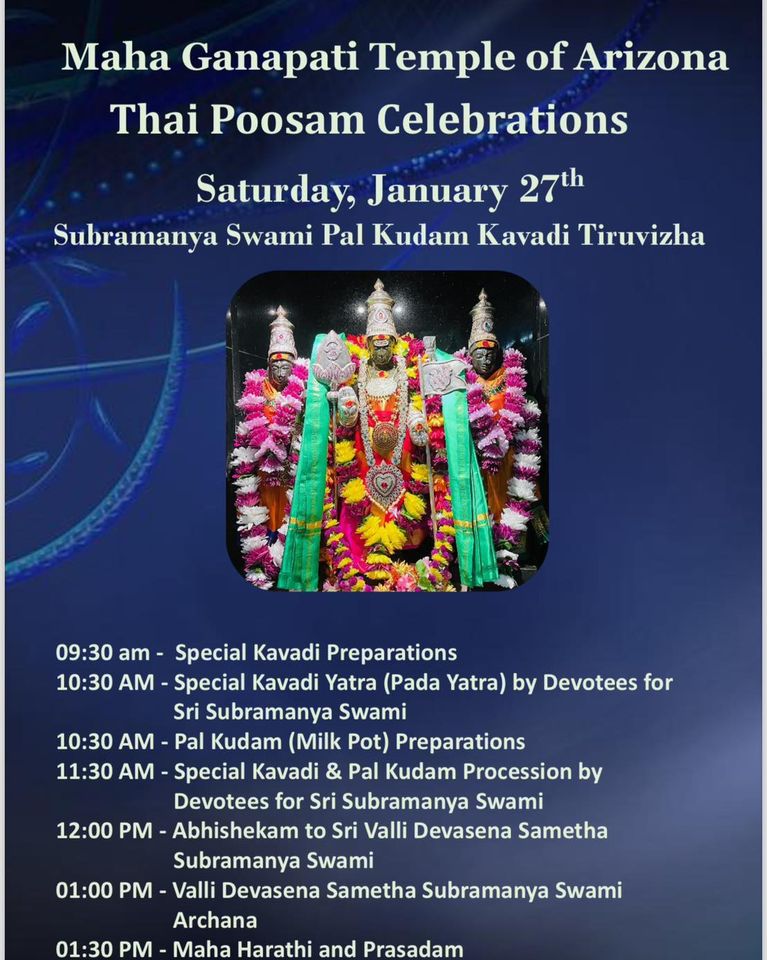 Maha Ganapati Temple of Arizona
Thai Poosam Celebrations

Saturday, January 27$^{th}$
Subramanya Swami Pal Kudam Kavadi Tiruvizha

09:30 am - Special Kavadi Preparations
10:30 AM - Special Kavadi Yatra (Pada Yatra) by Devotees for Sri Subramanya Swami
10:30 AM - Pal Kudam (Milk Pot) Preparations
11:30 AM - Special Kavadi & Pal Kudam Procession by Devotees for Sri Subramanya Swami
12:00 PM - Abhishekam to Sri Valli Devasena Sametha Subramanya Swami
01:00 PM - Valli Devasena Sametha Subramanya Swami Archana
01:30 PM - Maha Harathi and Prasadam